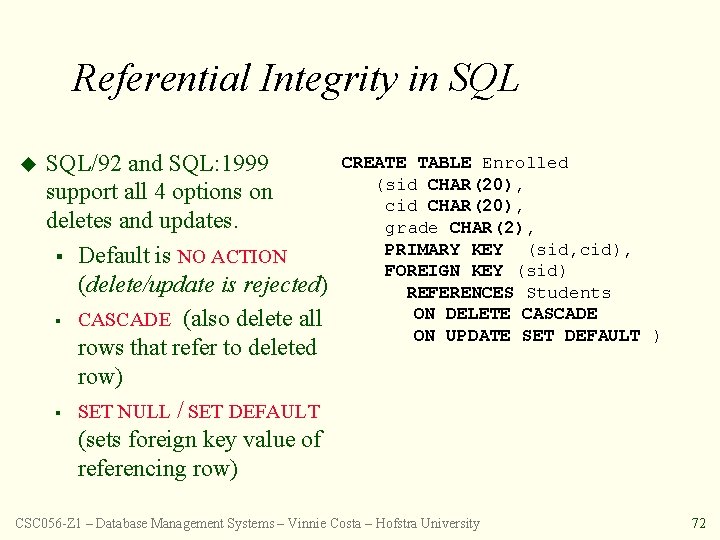 Referential Integrity in SQL

SQL/92 and SQL:1999 support all 4 options on deletes and updates.

Default is NO ACTION (delete/update is rejected)

CASCADE (also delete all rows that refer to deleted row)

SET NULL / SET DEFAULT (sets foreign key value of referencing row)

CREATE TABLE Enrolled
(sid CHAR(20),
cid CHAR(20),
grade CHAR(2),
PRIMARY KEY (sid,cid),
FOREIGN KEY (sid)
REFERENCES Students
ON DELETE CASCADE
ON UPDATE SET DEFAULT )

CSC056-Z1 – Database Management Systems – Vinnie Costa – Hofstra University

72